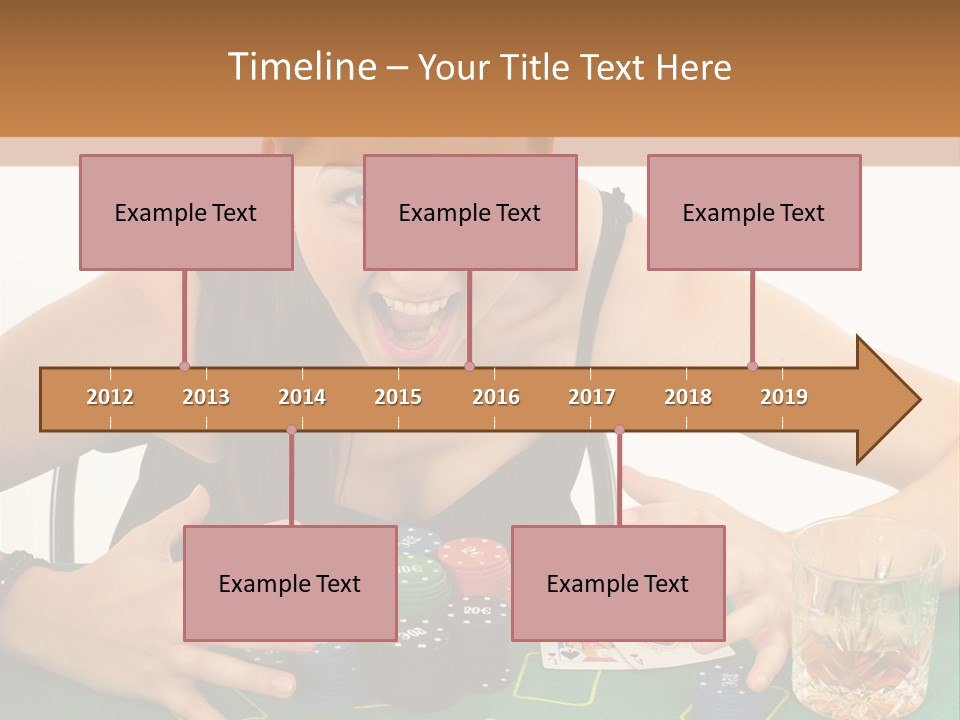 Timeline – Your Title Text Here

Example Text

Example Text

Example Text

2012 2013 2014 2015 2016 2017 2018 2019

Example Text

Example Text